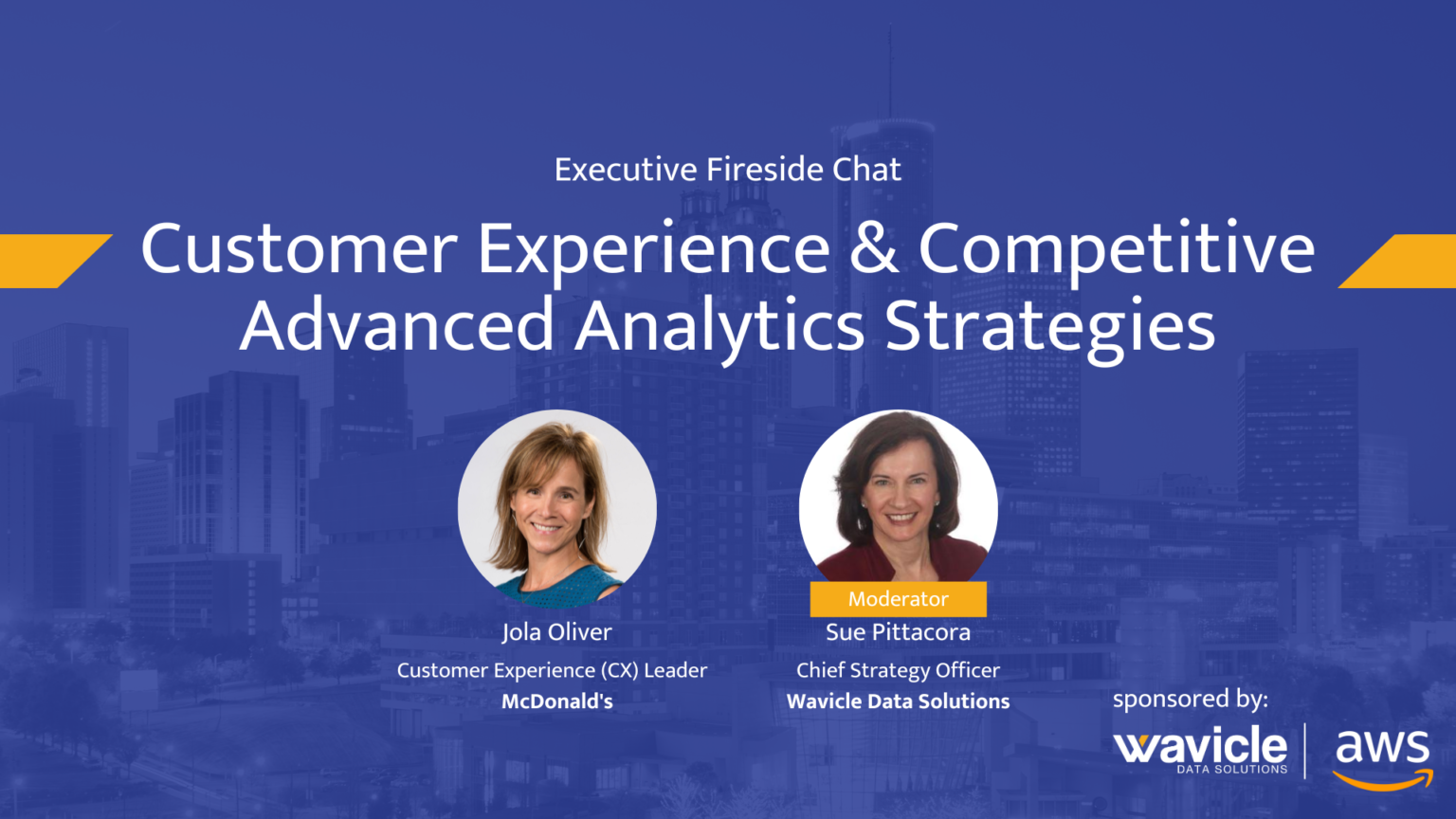 Executive Fireside Chat

Customer Experience & Competitive Advanced Analytics Strategies

Jola Oliver
Customer Experience (CX) Leader
McDonald's

Moderator
Sue Pittacora
Chief Strategy Officer
Wavicle Data Solutions

sponsored by:
wavicle DATA SOLUTIONS
aws